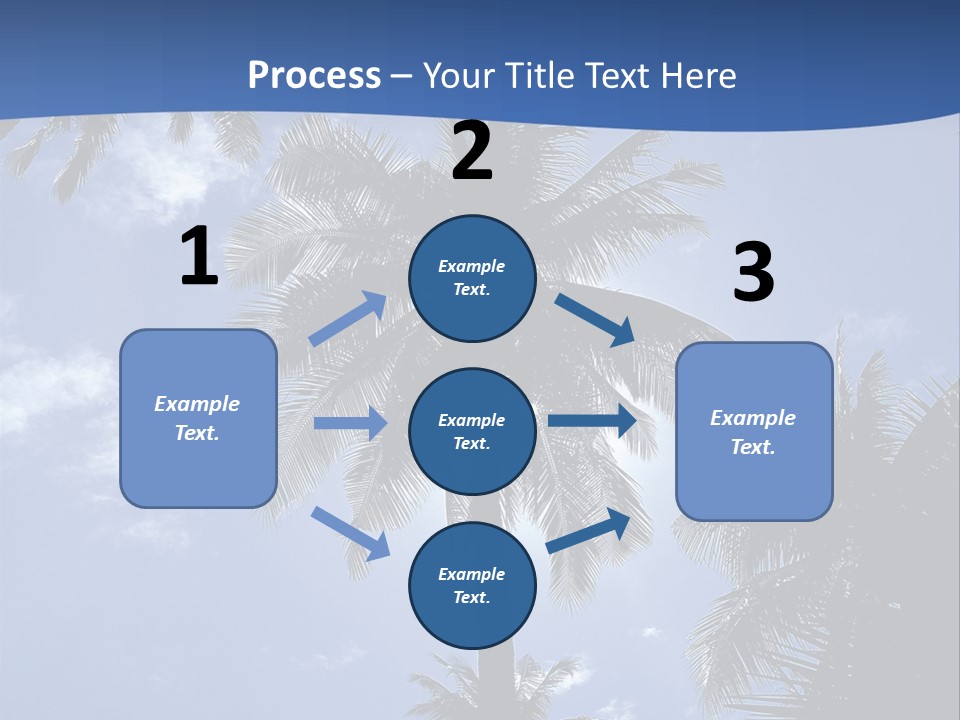 Process – Your Title Text Here

1

Example Text.

2

Example Text.

Example Text.

Example Text.

3

Example Text.